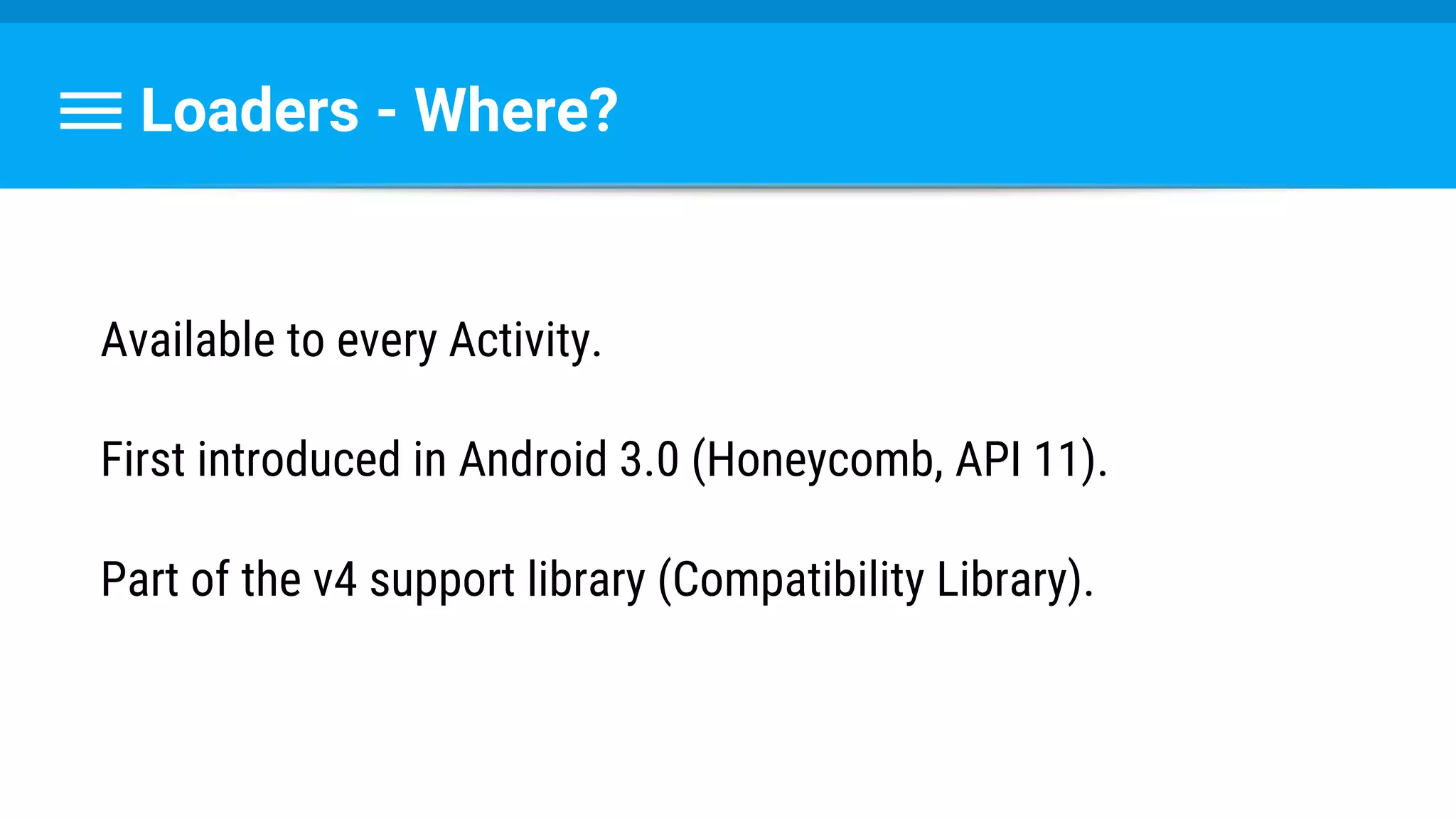 Loaders - Where?

Available to every Activity.

First introduced in Android 3.0 (Honeycomb, API 11).

Part of the v4 support library (Compatibility Library).